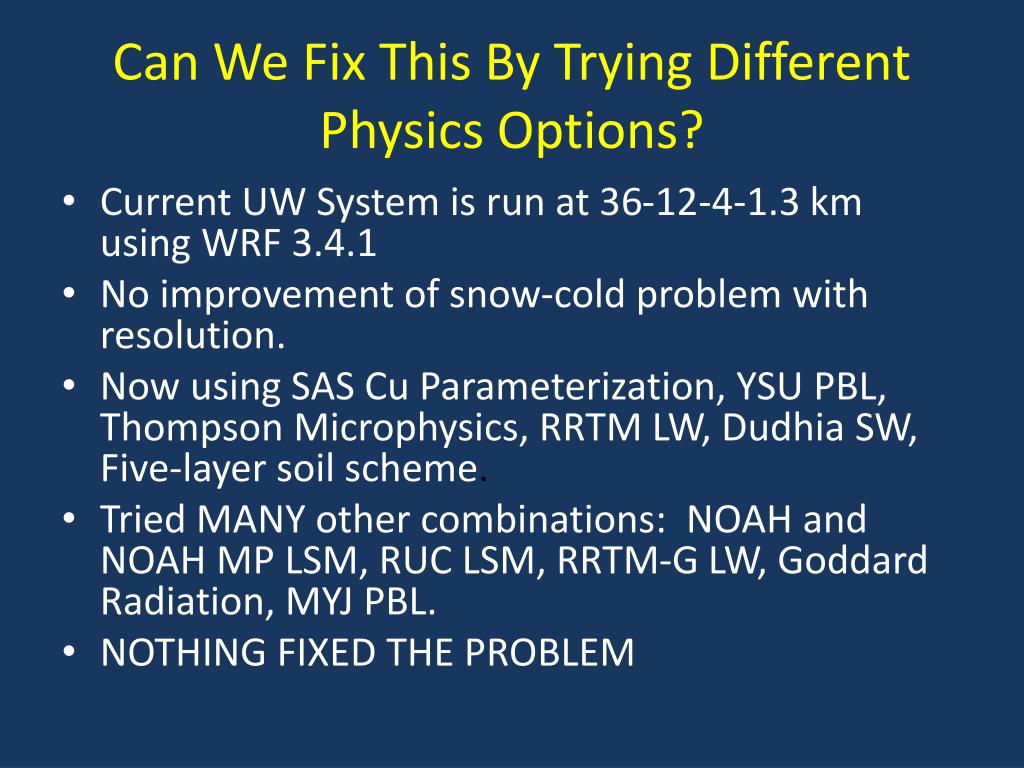 Can We Fix This By Trying Different Physics Options?

• Current UW System is run at 36-12-4-1.3 km using WRF 3.4.1
• No improvement of snow-cold problem with resolution.
• Now using SAS Cu Parameterization, YSU PBL, Thompson Microphysics, RRTM LW, Dudhia SW, Five-layer soil scheme.
• Tried MANY other combinations: NOAH and NOAH MP LSM, RUC LSM, RRTM-G LW, Goddard Radiation, MYJ PBL.
• NOTHING FIXED THE PROBLEM